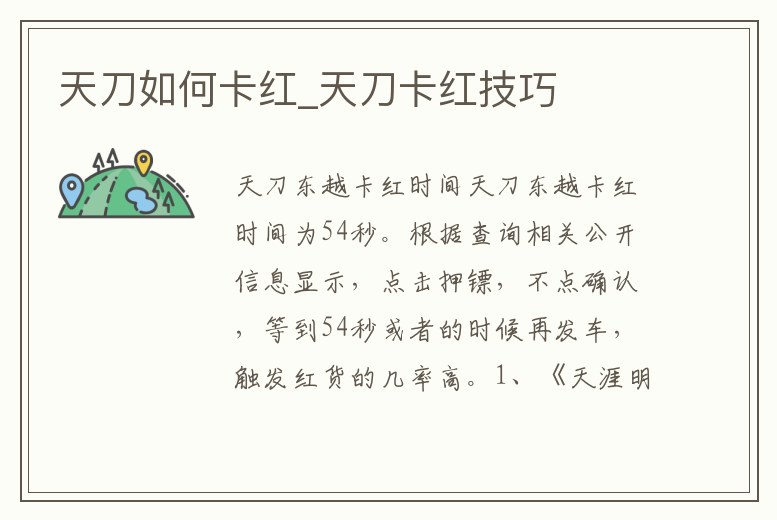 天刀如何卡红_天刀卡红技巧

天刀东越卡红时间天刀东越卡红时间为54秒。根据查询相关公开信息显示，点击押镖，不点确认，等到54秒或者的时候再发车，触发红货的几率高。1、《天涯明